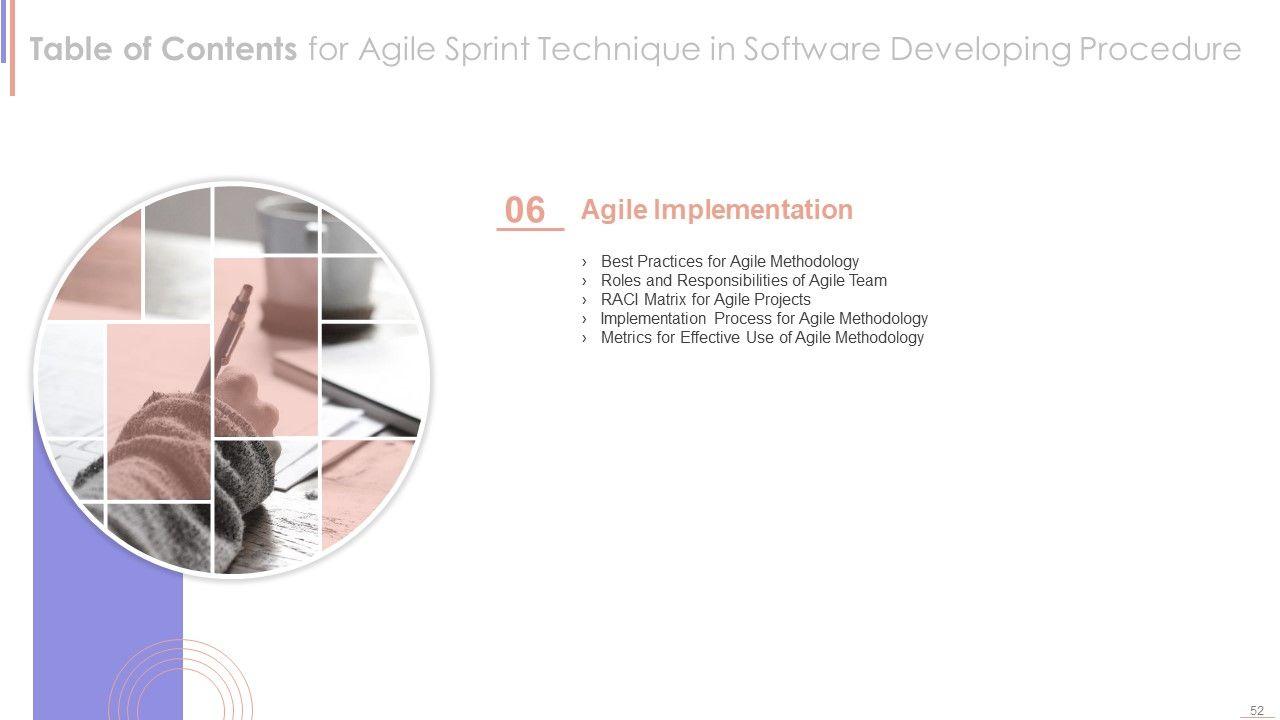 Table of Contents for Agile Sprint Technique in Software Developing Procedure

06 Agile Implementation

› Best Practices for Agile Methodology
› Roles and Responsibilities of Agile Team
› RACI Matrix for Agile Projects
› Implementation Process for Agile Methodology
› Metrics for Effective Use of Agile Methodology

52